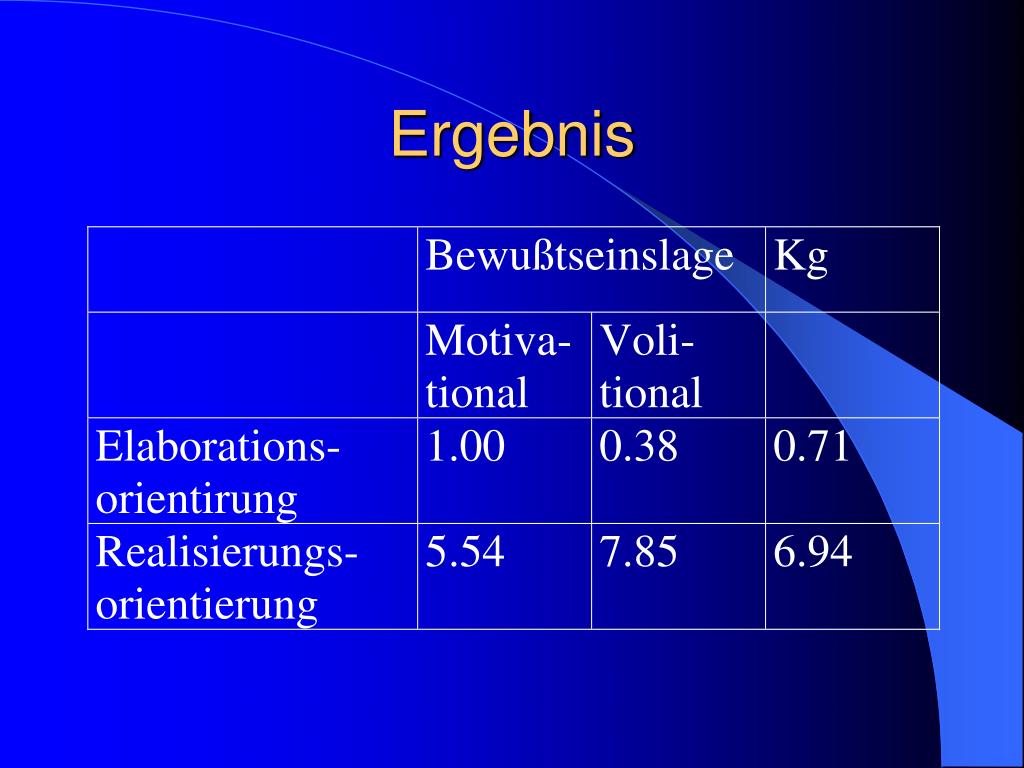 Ergebnis

| | Bewußtseinslage | | Kg |
|---|---|---|---|
| | Motivational | Volitional | |
| Elaborationsorientirung | 1.00 | 0.38 | 0.71 |
| Realisierungsorientierung | 5.54 | 7.85 | 6.94 |